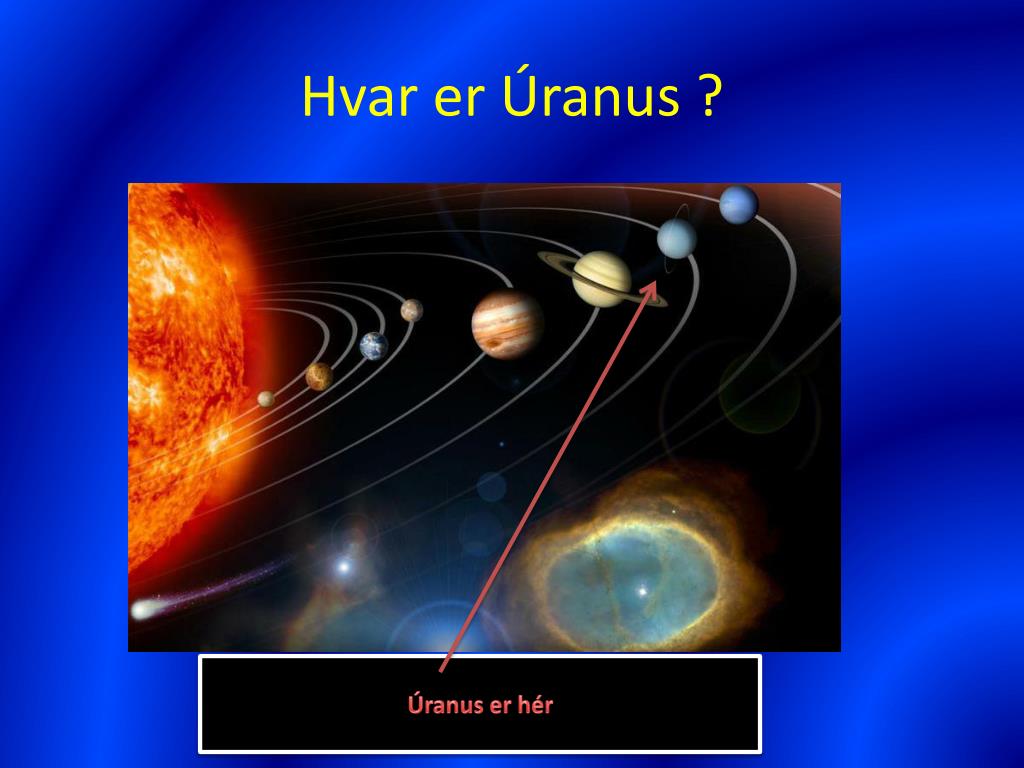 Hvar er Úranus ?

Úranus er hér